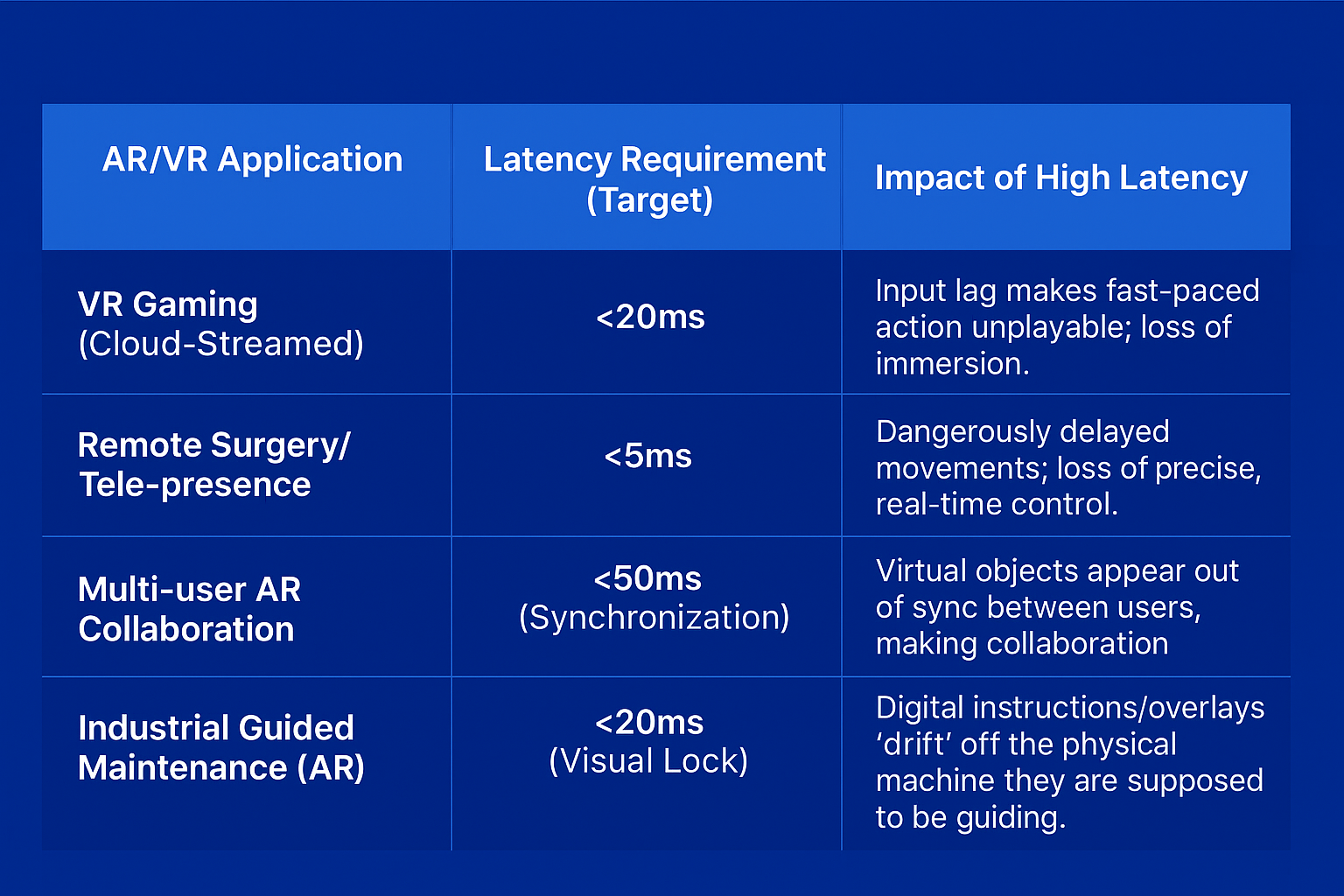 | AR/VR Application | Latency Requirement (Target) | Impact of High Latency |
|---|---|---|
| VR Gaming (Cloud-Streamed) | <20ms | Input lag makes fast-paced action unplayable; loss of immersion. |
| Remote Surgery/ Tele-presence | <5ms | Dangerously delayed movements; loss of precise, real-time control. |
| Multi-user AR Collaboration | <50ms (Synchronization) | Virtual objects appear out of sync between users, making collaboration |
| Industrial Guided Maintenance (AR) | <20ms (Visual Lock) | Digital instructions/overlays ‘drift’ off the physical machine they are supposed to be guiding. |